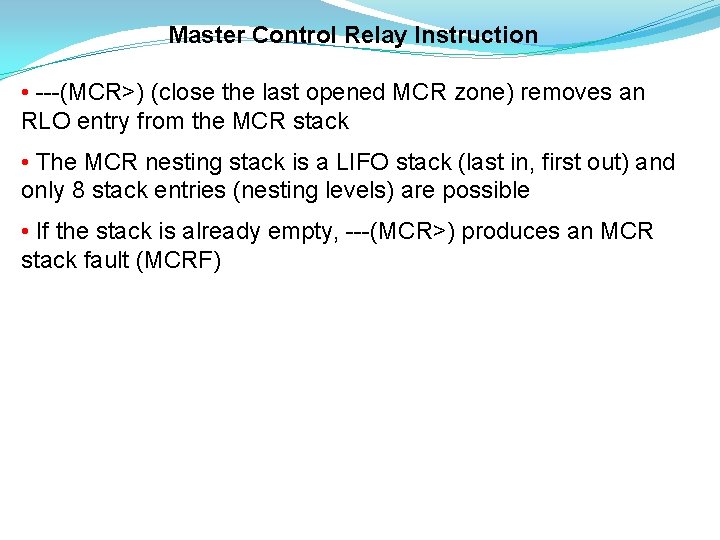 Master Control Relay Instruction

• ---(MCR>) (close the last opened MCR zone) removes an RLO entry from the MCR stack

• The MCR nesting stack is a LIFO stack (last in, first out) and only 8 stack entries (nesting levels) are possible

• If the stack is already empty, ---(MCR>) produces an MCR stack fault (MCRF)